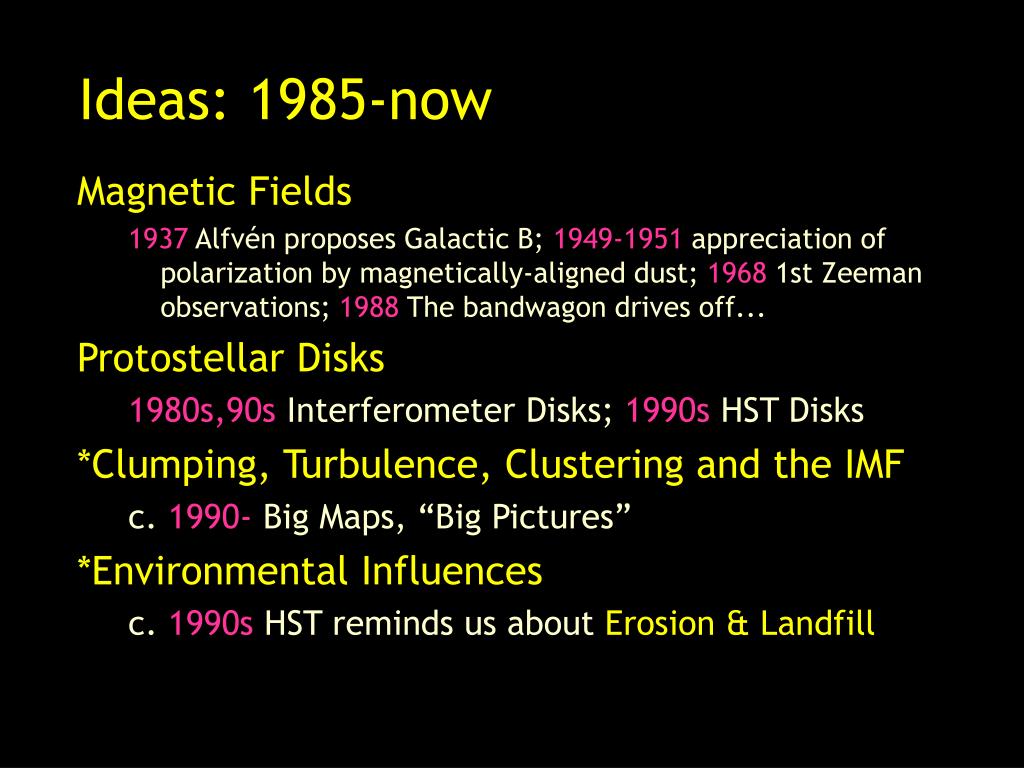 Ideas: 1985-now

Magnetic Fields

1937 Alfvén proposes Galactic B; 1949-1951 appreciation of polarization by magnetically-aligned dust; 1968 1st Zeeman observations; 1988 The bandwagon drives off...

Protostellar Disks

1980s,90s Interferometer Disks; 1990s HST Disks

*Clumping, Turbulence, Clustering and the IMF

c. 1990- Big Maps, “Big Pictures”

*Environmental Influences

c. 1990s HST reminds us about Erosion & Landfill